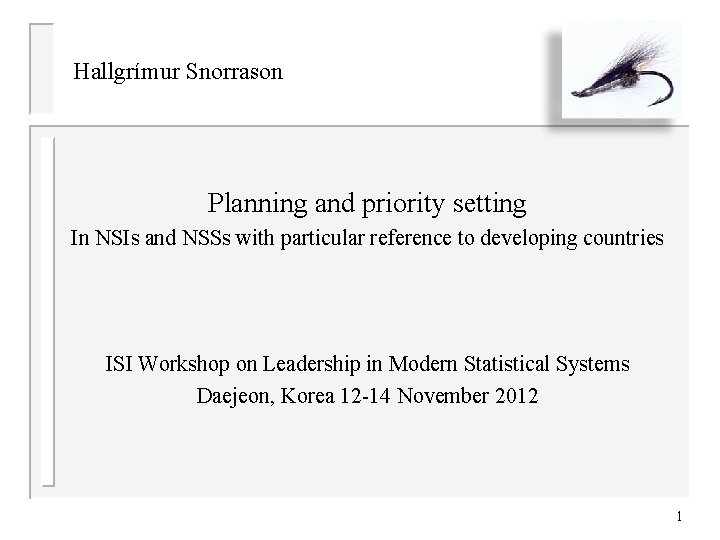 Hallgrímur Snorrason

Planning and priority setting
In NSIs and NSSs with particular reference to developing countries

ISI Workshop on Leadership in Modern Statistical Systems
Daejeon, Korea 12-14 November 2012

1